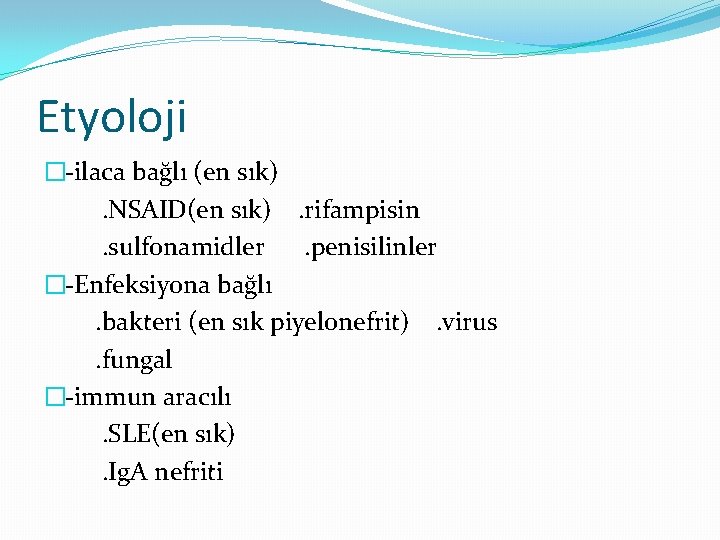 Etyoloji

-ilaca bağlı (en sık)
.NSAID(en sık) .rifampisin
.sulfonamidler .penisilinler

-Enfeksiyona bağlı
.bakteri (en sık piyelonefrit) .virus
.fungal

-immun aracılı
.SLE(en sık)
.IgA nefriti